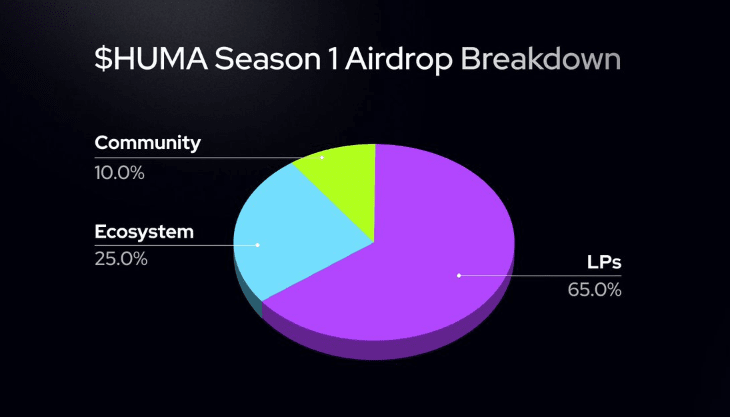 $HUMA Season 1 Airdrop Breakdown

Community
10.0%

Ecosystem
25.0%

LPs
65.0%